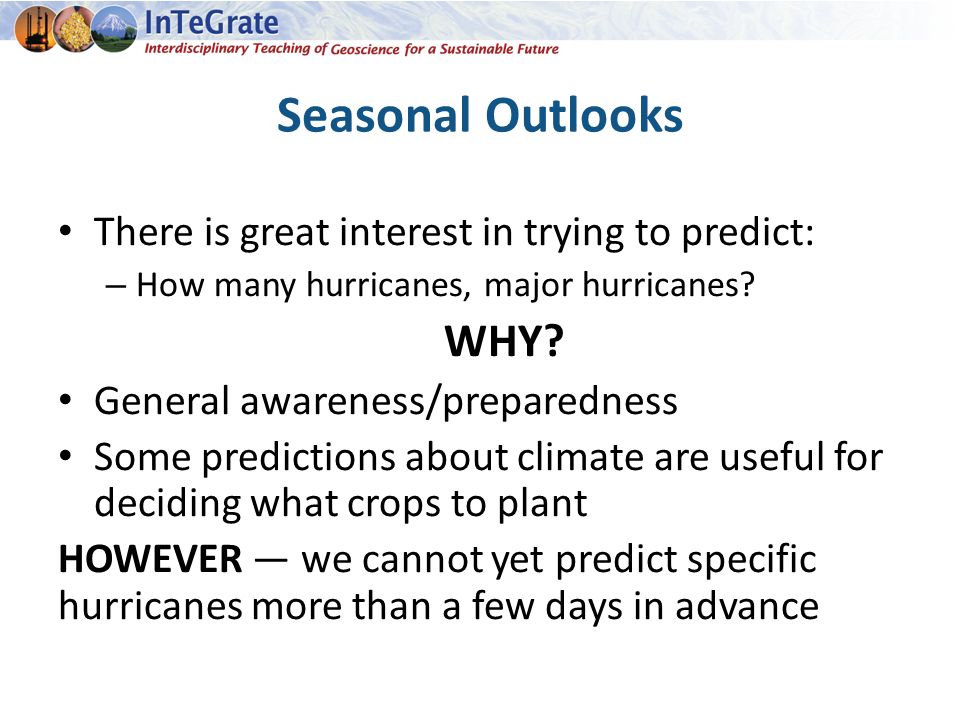 InTeGrate
Interdisciplinary Teaching of Geoscience for a Sustainable Future

Seasonal Outlooks

• There is great interest in trying to predict:
– How many hurricanes, major hurricanes?

WHY?

• General awareness/preparedness
• Some predictions about climate are useful for deciding what crops to plant

HOWEVER — we cannot yet predict specific hurricanes more than a few days in advance